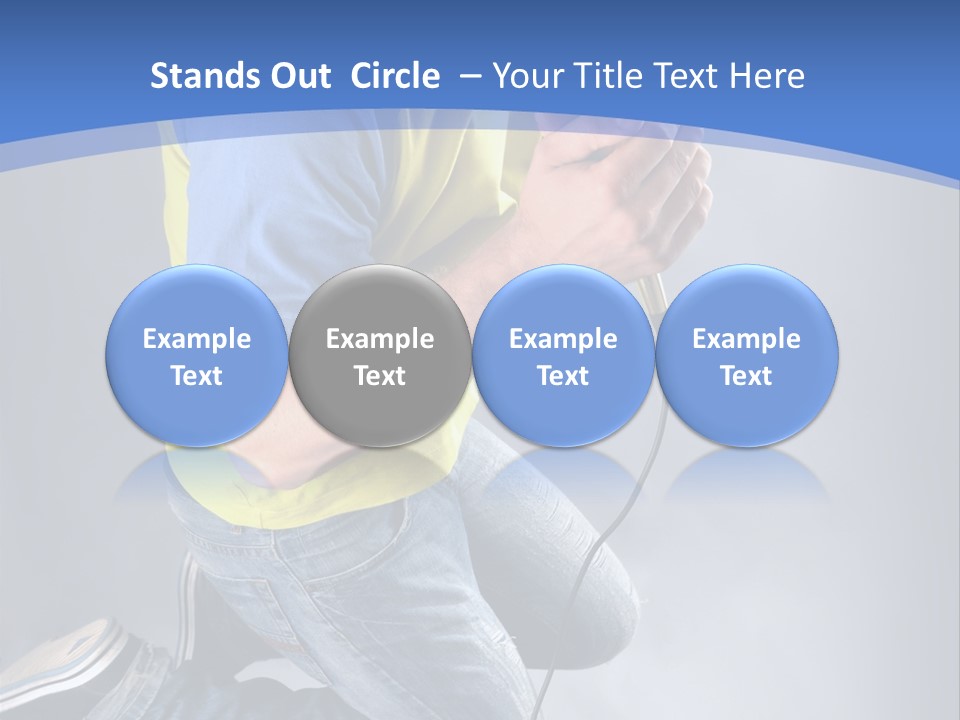 Stands Out Circle – Your Title Text Here

Example Text

Example Text

Example Text

Example Text